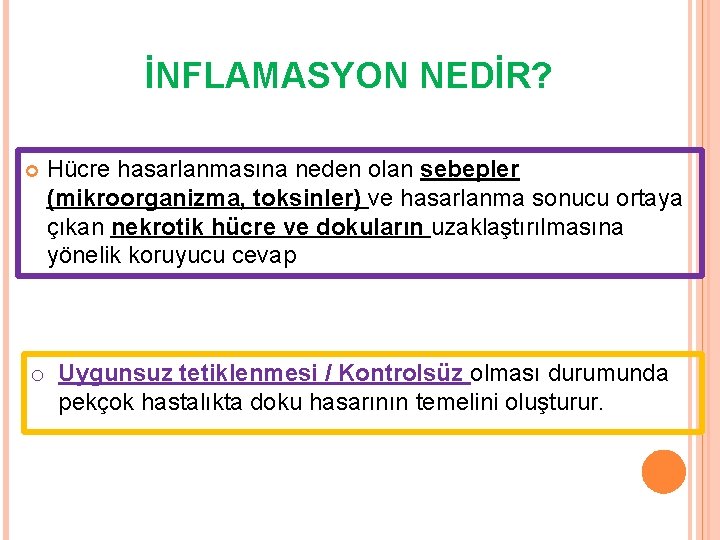 İNFLAMASYON NEDİR?

Hücre hasarlanmasına neden olan sebepler (mikroorganizma, toksinler) ve hasarlanma sonucu ortaya çıkan nekrotik hücre ve dokuların uzaklaştırılmasına yönelik koruyucu cevap

Uygunsuz tetiklenmesi / Kontrolsüz olması durumunda pekçok hastalıkta doku hasarının temelini oluşturur.